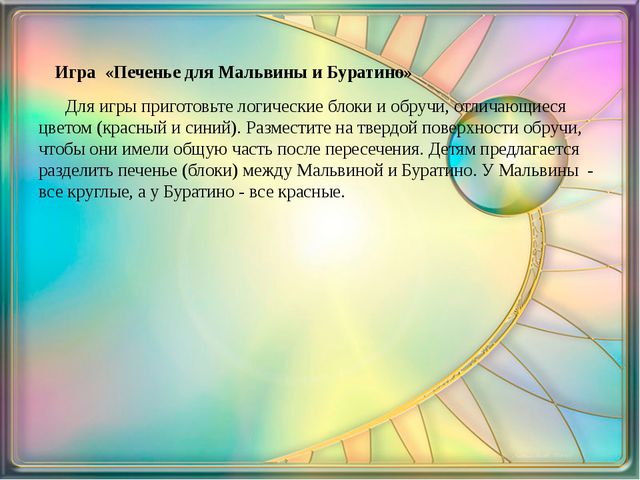 Игра «Печенье для Мальвины и Буратино»

Для игры приготовьте логические блоки и обручи, отличающиеся цветом (красный и синий). Разместите на твердой поверхности обручи, чтобы они имели общую часть после пересечения. Детям предлагается разделить печенье (блоки) между Мальвиной и Буратино. У Мальвины - все круглые, а у Буратино - все красные.